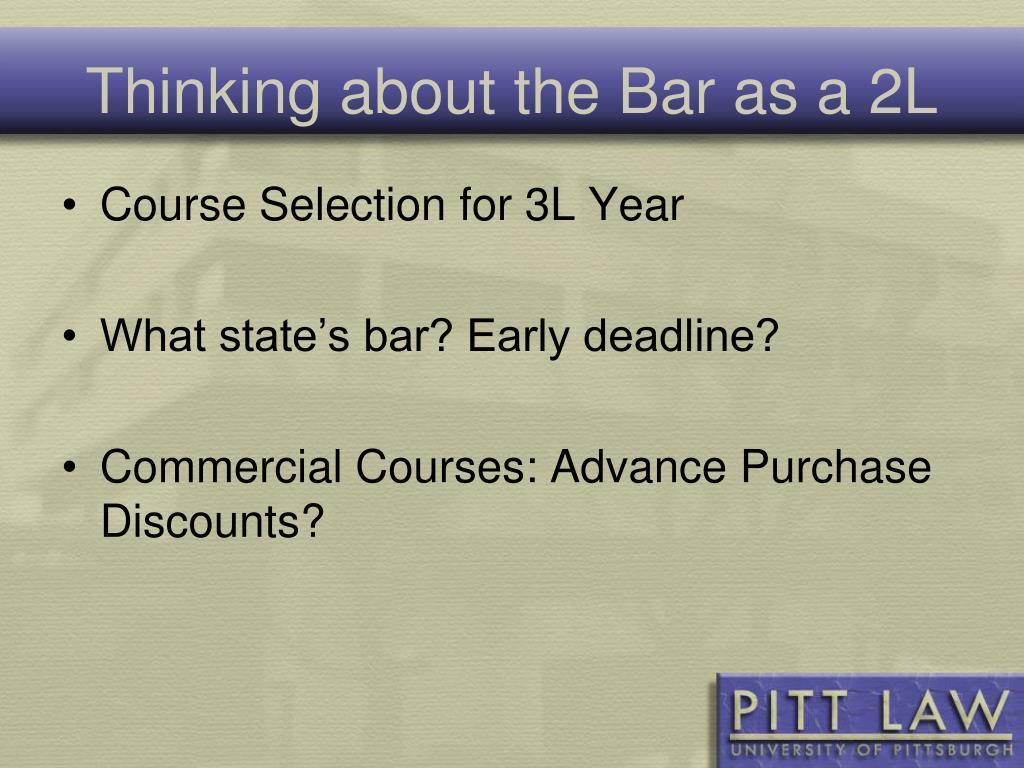 Thinking about the Bar as a 2L

• Course Selection for 3L Year

• What state's bar? Early deadline?

• Commercial Courses: Advance Purchase Discounts?

PITT LAW
UNIVERSITY OF PITTSBURGH